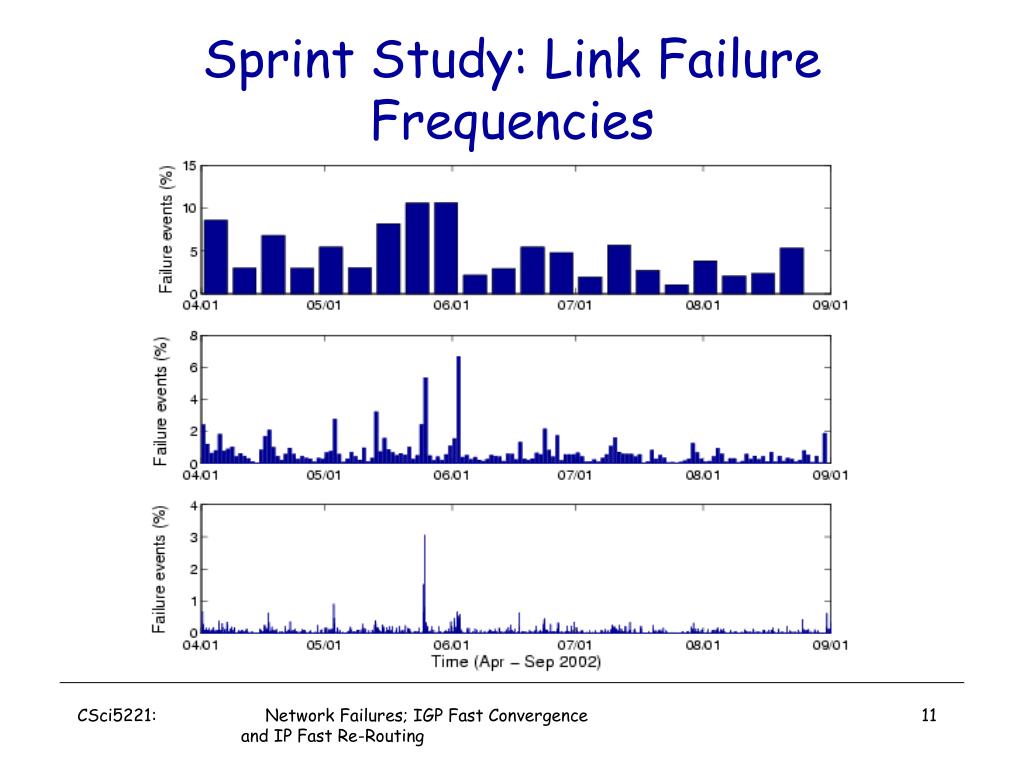 Sprint Study: Link Failure Frequencies

Failure events (%)
15
10
5
0
04/01 05/01 06/01 07/01 08/01 09/01

Failure events (%)
8
6
4
2
0
04/01 05/01 06/01 07/01 08/01 09/01

Failure events (%)
4
3
2
1
0
04/01 05/01 06/01 07/01 08/01 09/01
Time (Apr – Sep 2002)

CSci5221: Network Failures; IGP Fast Convergence and IP Fast Re-Routing

11